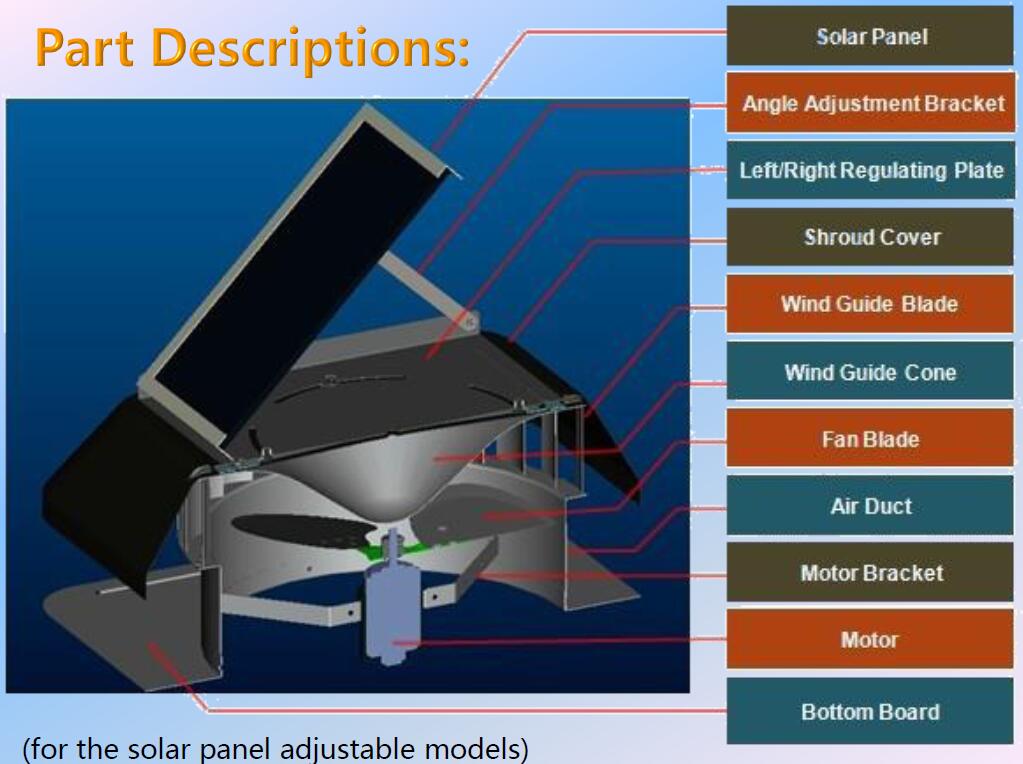 Part Descriptions:

Solar Panel

Angle Adjustment Bracket

Left/Right Regulating Plate

Shroud Cover

Wind Guide Blade

Wind Guide Cone

Fan Blade

Air Duct

Motor Bracket

Motor

Bottom Board

(for the solar panel adjustable models)